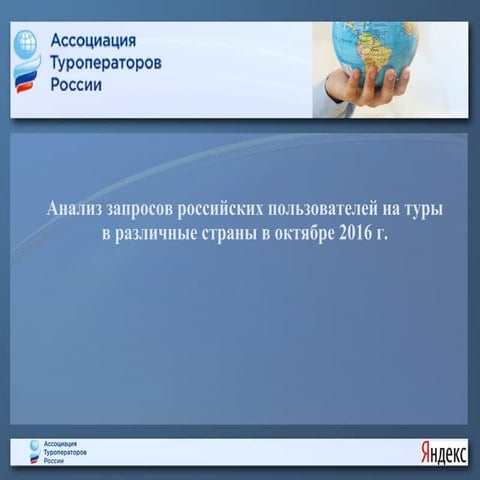 Ассоциация Туроператоров России

Анализ запросов российских пользователей на туры в различные страны в октябре 2016 г.

Ассоциация Туроператоров России

Яндекс